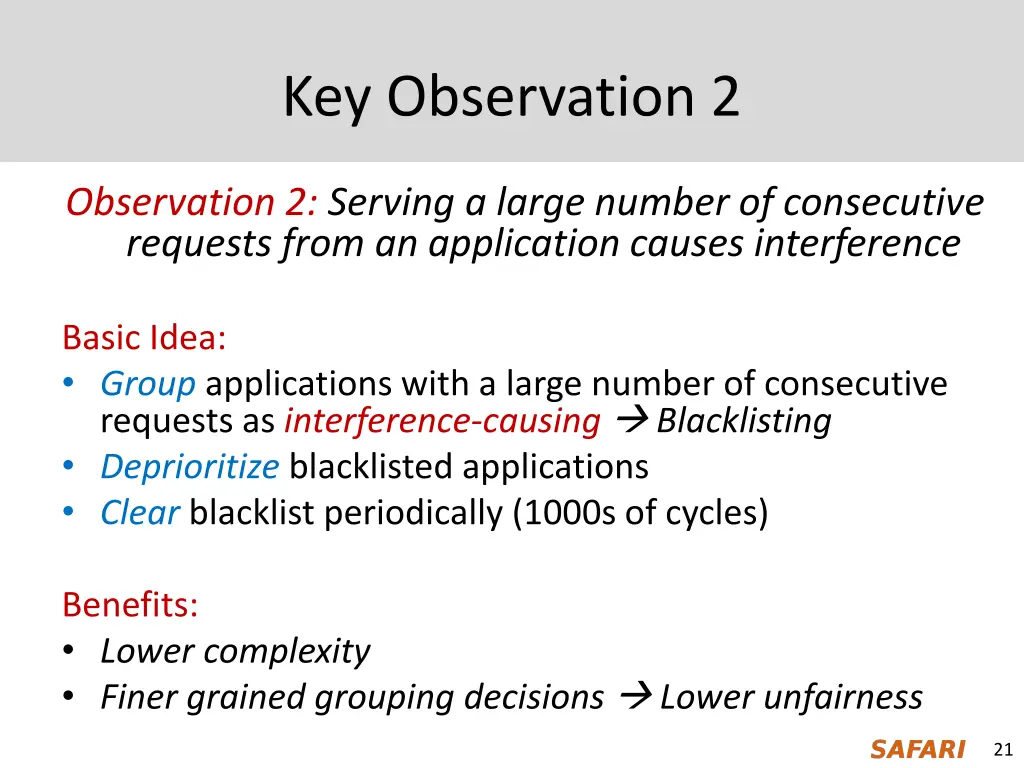 Key Observation 2

Observation 2: Serving a large number of consecutive requests from an application causes interference

Basic Idea:
• Group applications with a large number of consecutive requests as interference-causing → Blacklisting
• Deprioritize blacklisted applications
• Clear blacklist periodically (1000s of cycles)

Benefits:
• Lower complexity
• Finer grained grouping decisions → Lower unfairness

SAFARI 21